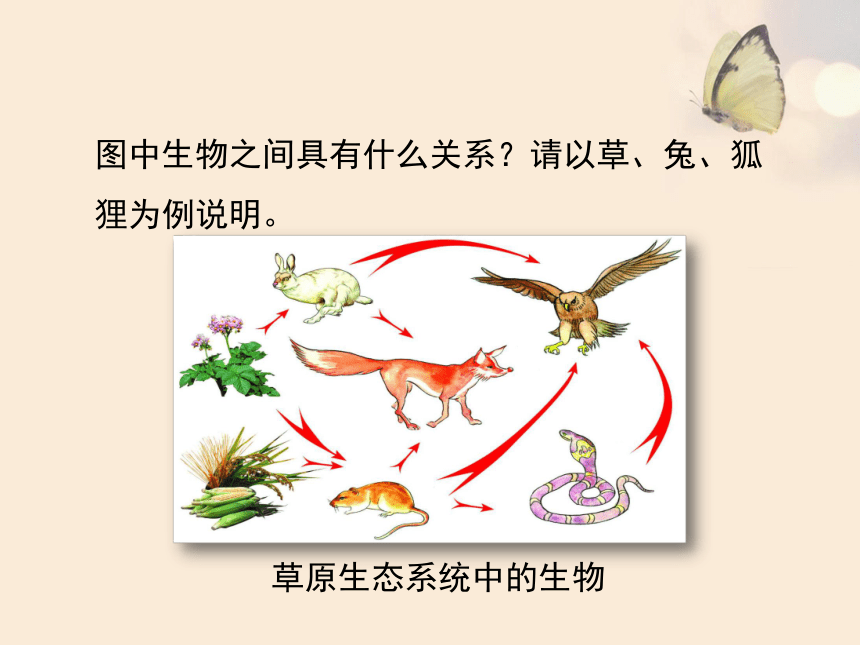 图中生物之间具有什么关系？请以草、兔、狐狸为例说明。

草原生态系统中的生物